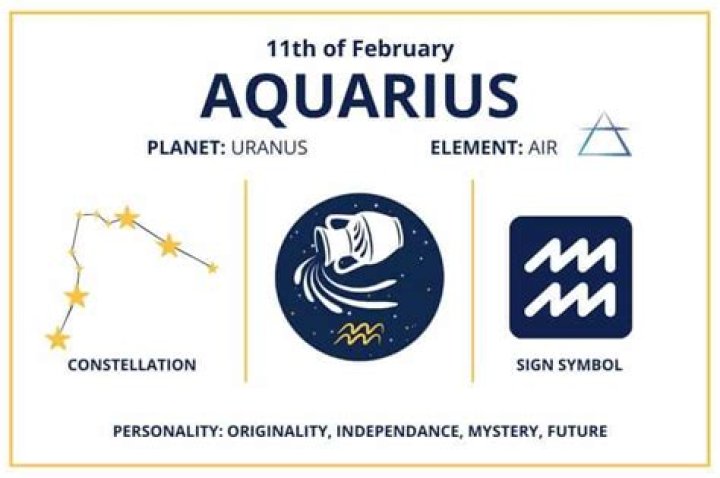 11th of February
AQUARIUS

PLANET: URANUS
ELEMENT: AIR

CONSTELLATION
SIGN SYMBOL

PERSONALITY: ORIGINALITY, INDEPENDANCE, MYSTERY, FUTURE